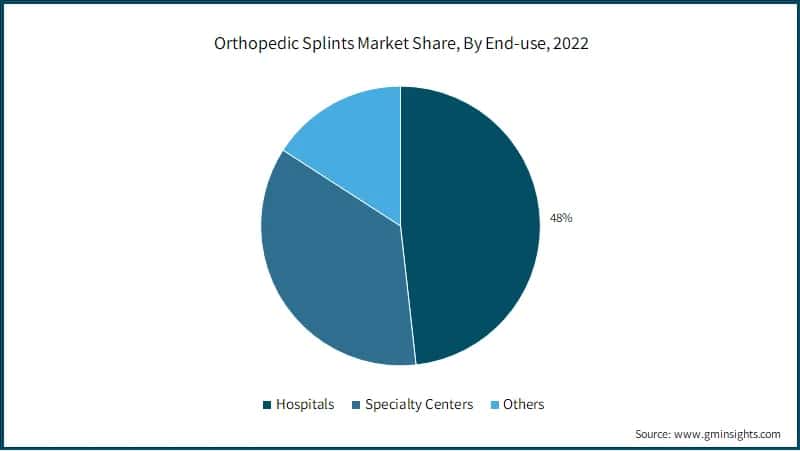 Orthopedic Splints Market Share, By End-use, 2022

48%

Hospitals
Specialty Centers
Others

Source: www.gminsights.com